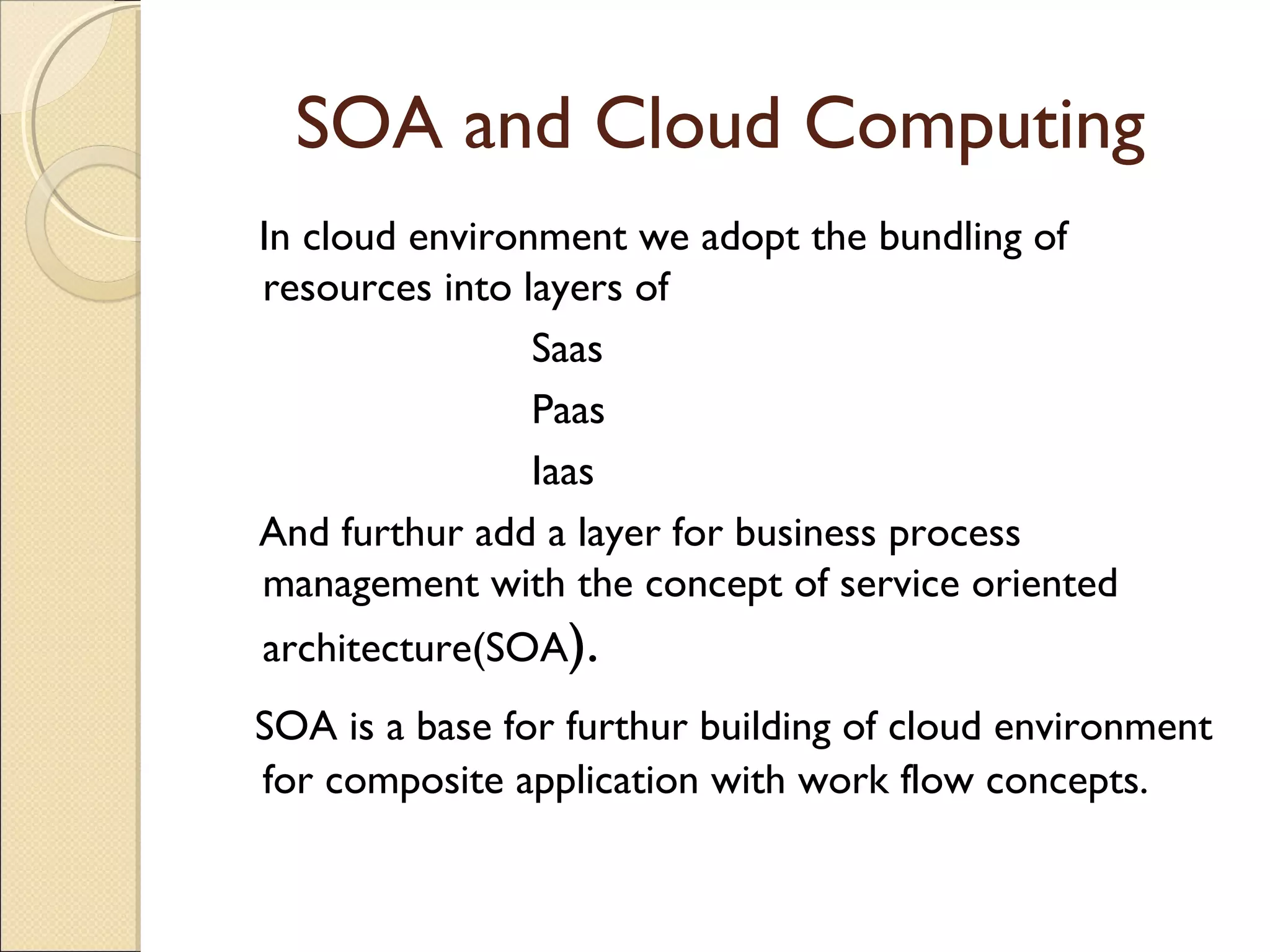 SOA and Cloud Computing

In cloud environment we adopt the bundling of resources into layers of

Saas

Paas

Iaas

And furthur add a layer for business process management with the concept of service oriented architecture(SOA).

SOA is a base for furthur building of cloud environment for composite application with work flow concepts.